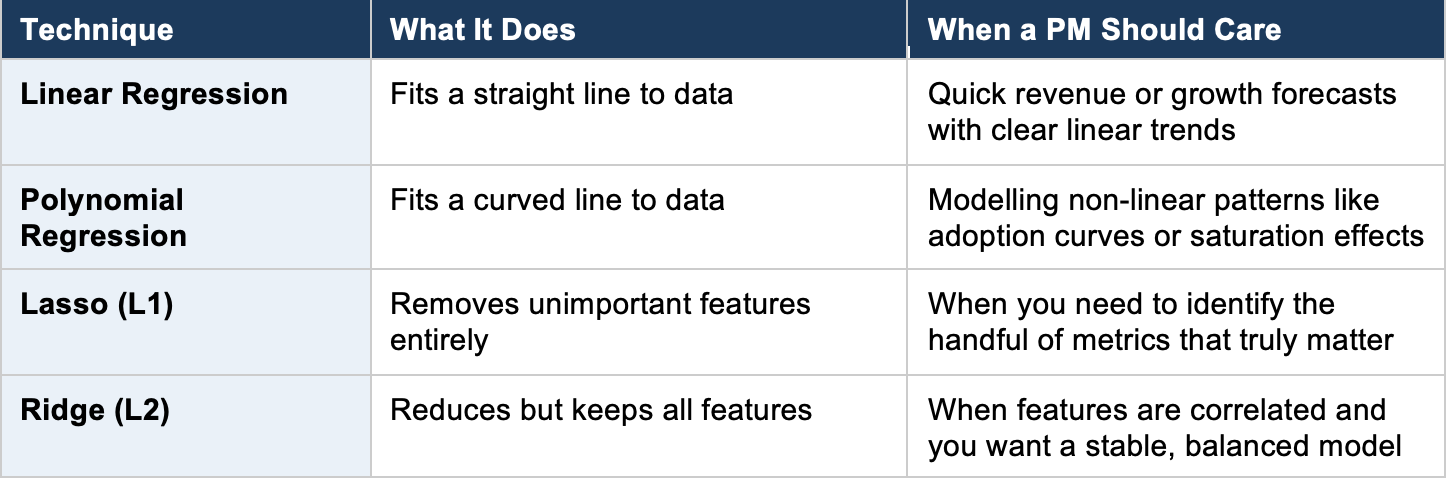 | Technique | What It Does | When a PM Should Care |
|---|---|---|
| Linear Regression | Fits a straight line to data | Quick revenue or growth forecasts with clear linear trends |
| Polynomial Regression | Fits a curved line to data | Modelling non-linear patterns like adoption curves or saturation effects |
| Lasso (L1) | Removes unimportant features entirely | When you need to identify the handful of metrics that truly matter |
| Ridge (L2) | Reduces but keeps all features | When features are correlated and you want a stable, balanced model |